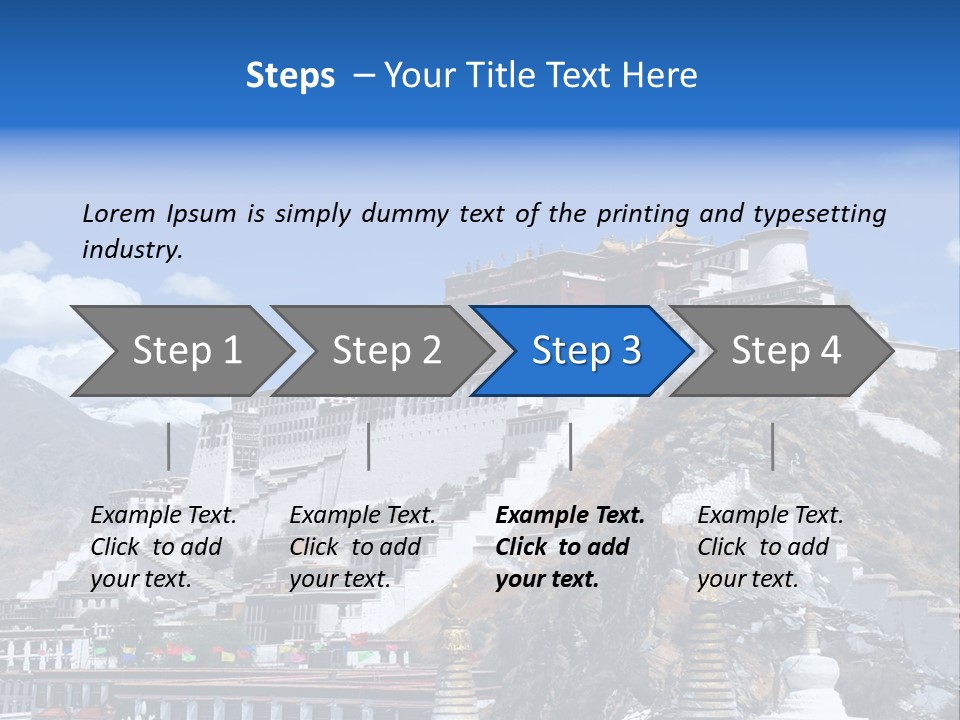 Steps – Your Title Text Here

Lorem Ipsum is simply dummy text of the printing and typesetting industry.

Step 1

Step 2

Step 3

Step 4

Example Text. Click to add your text.

Example Text. Click to add your text.

Example Text. Click to add your text.

Example Text. Click to add your text.